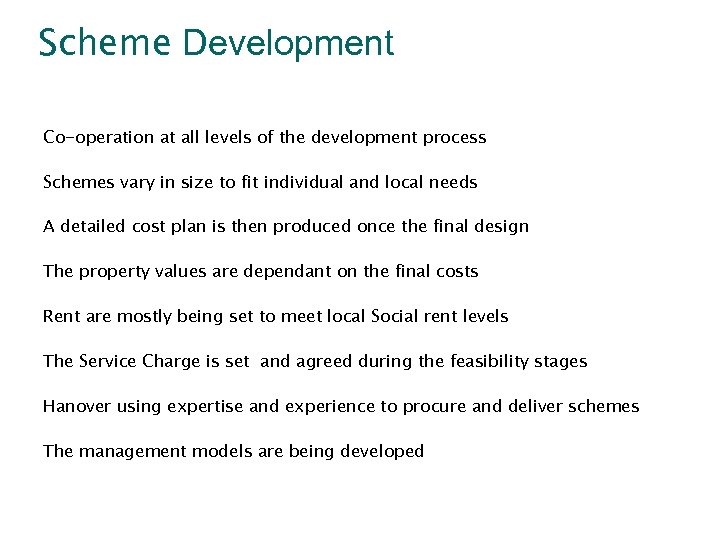 Scheme Development

Co-operation at all levels of the development process

Schemes vary in size to fit individual and local needs

A detailed cost plan is then produced once the final design

The property values are dependant on the final costs

Rent are mostly being set to meet local Social rent levels

The Service Charge is set  and agreed during the feasibility stages

Hanover using expertise and experience to procure and deliver schemes

The management models are being developed